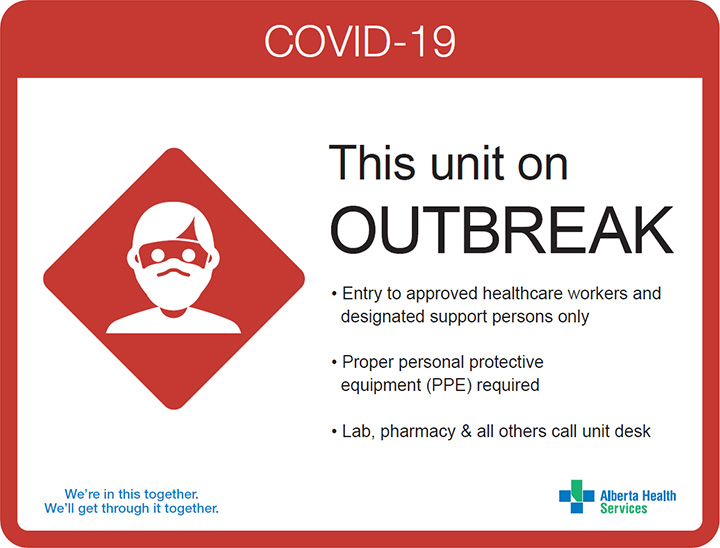 COVID-19

This unit on
OUTBREAK

• Entry to approved healthcare workers and designated support persons only

• Proper personal protective equipment (PPE) required

• Lab, pharmacy & all others call unit desk

We're in this together.
We'll get through it together.

Alberta Health Services